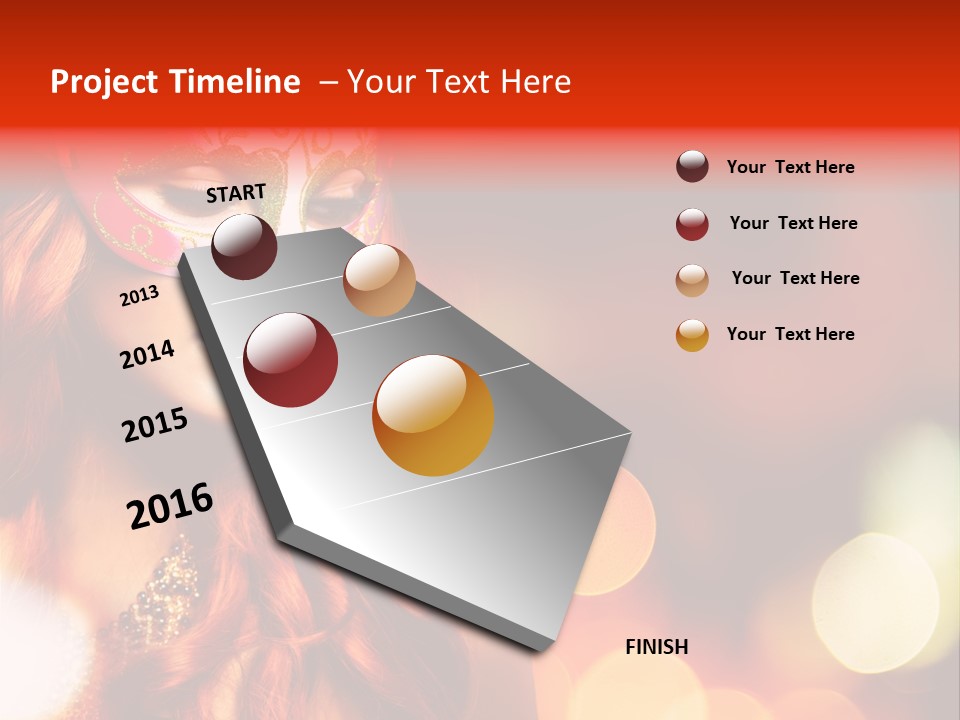 Project Timeline – Your Text Here

START

2013

2014

2015

2016

FINISH

Your Text Here

Your Text Here

Your Text Here

Your Text Here